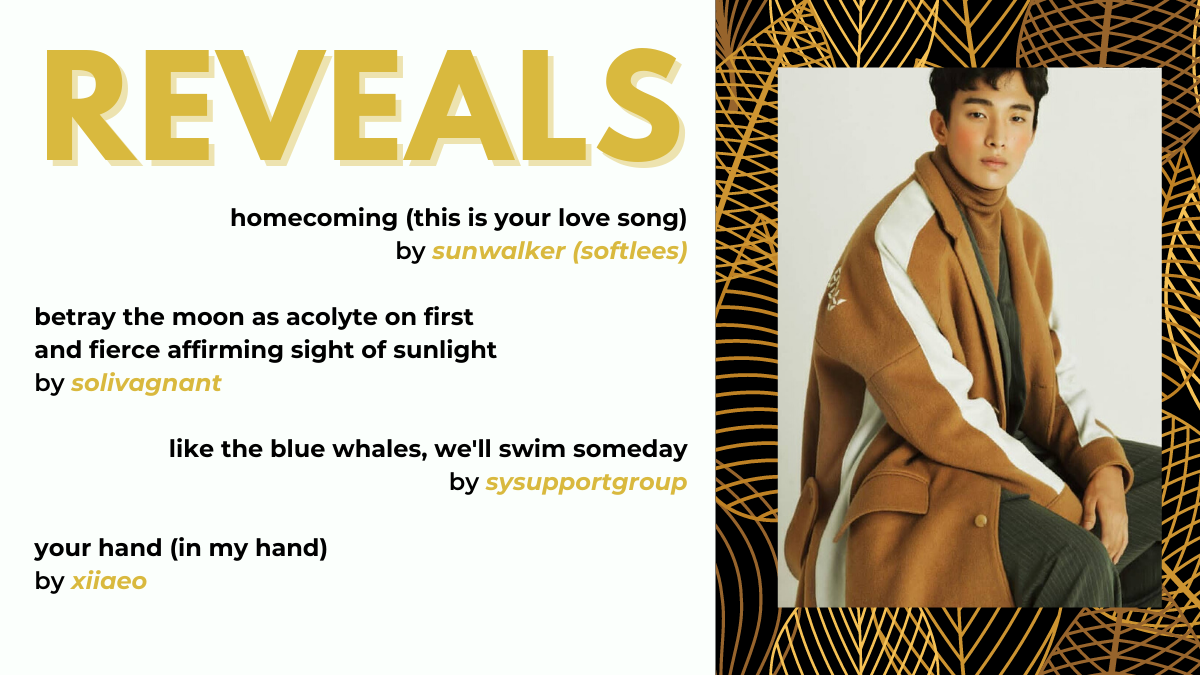 REVEALS

homecoming (this is your love song)
by sunwalker (softlees)

betray the moon as acolyte on first and fierce affirming sight of sunlight
by solivagnant

like the blue whales, we'll swim someday
by sysupportgroup

your hand (in my hand)
by xiiaeo